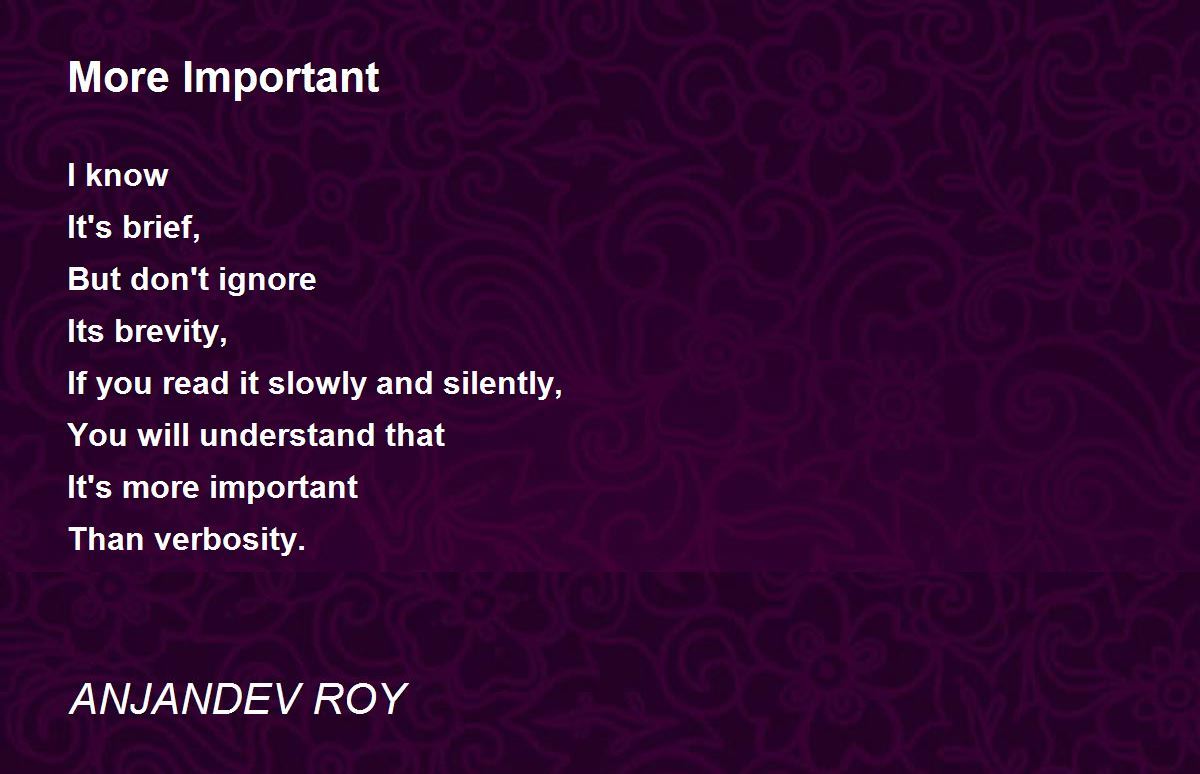 More Important

I know
It's brief,
But don't ignore
Its brevity,
If you read it slowly and silently,
You will understand that
It's more important
Than verbosity.

ANJANDEV ROY